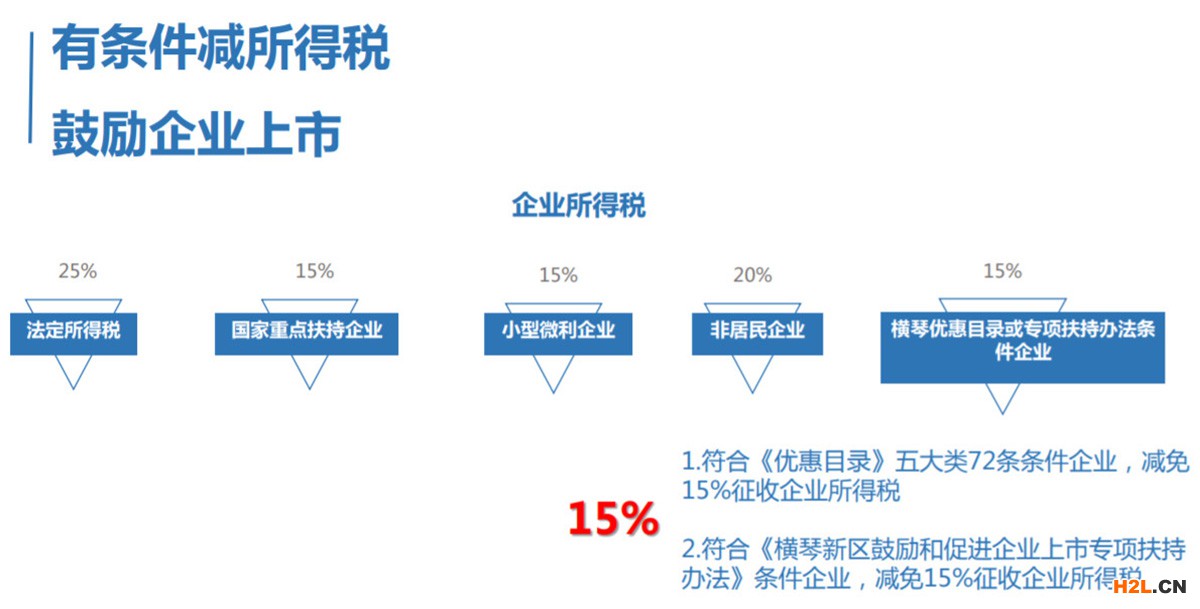 有条件减所得税

鼓励企业上市

企业所得税

25%

法定所得税

15%

国家重点扶持企业

15%

小型微利企业

20%

非居民企业

15%

横琴优惠目录或专项扶持办法条件企业

15%

1.符合《优惠目录》五大类72条条件企业，减免15%征收企业所得税

2.符合《横琴新区鼓励和促进企业上市专项扶持办法》条件企业，减免15%征收企业所得税

H2L.CN